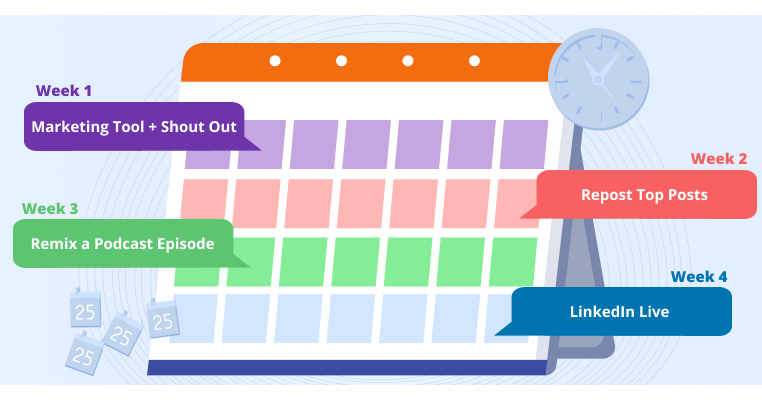 Week 1

Marketing Tool + Shout Out

Week 2

Repost Top Posts

Week 3

Remix a Podcast Episode

Week 4

LinkedIn Live

25

25

25

25